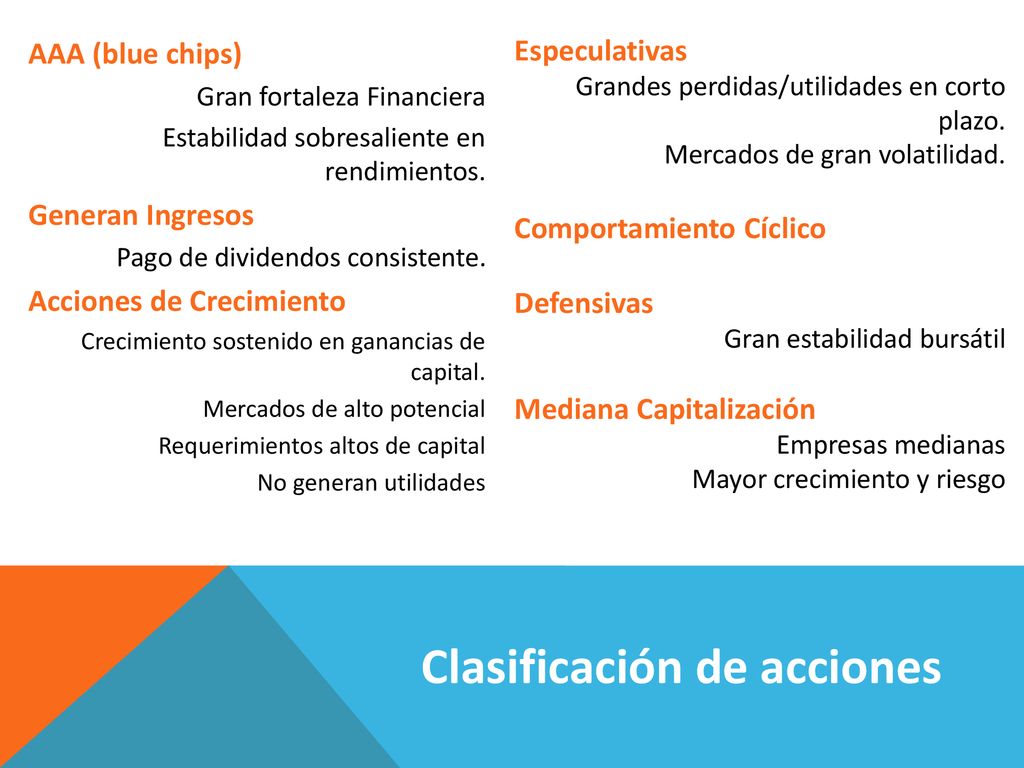 AAA (blue chips)

Gran fortaleza Financiera

Estabilidad sobresaliente en rendimientos.

Generan Ingresos

Pago de dividendos consistente.

Acciones de Crecimiento

Crecimiento sostenido en ganancias de capital.

Mercados de alto potencial

Requerimientos altos de capital

No generan utilidades

Especulativas

Grandes perdidas/utilidades en corto plazo.
Mercados de gran volatilidad.

Comportamiento Cíclico

Defensivas

Gran estabilidad bursátil

Mediana Capitalización

Empresas medianas
Mayor crecimiento y riesgo

Clasificación de acciones